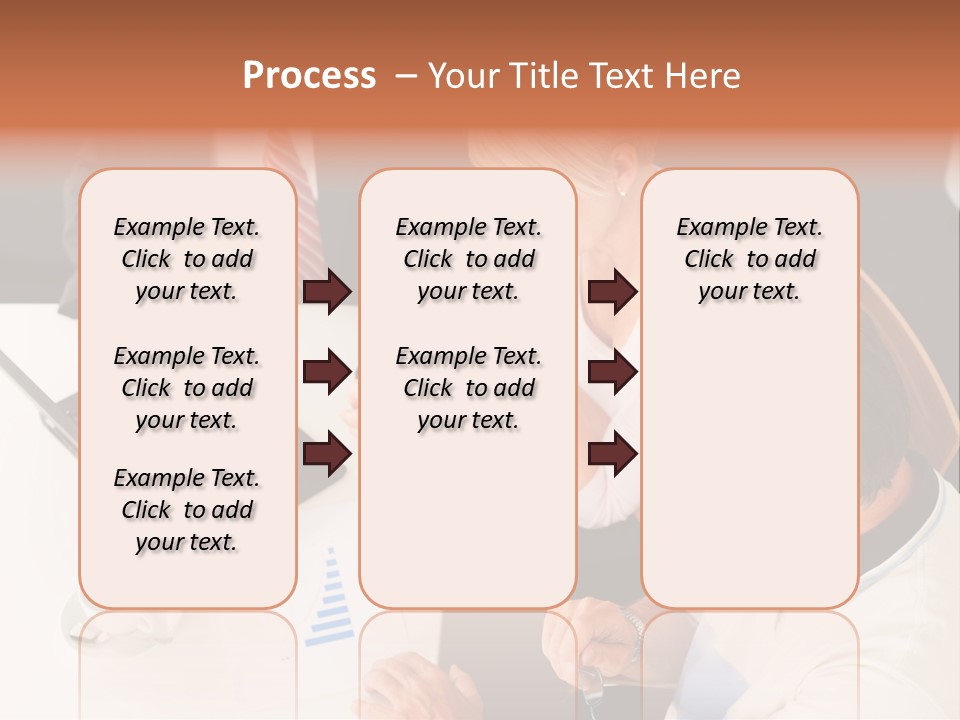 Process – Your Title Text Here

Example Text. Click to add your text.

Example Text. Click to add your text.

Example Text. Click to add your text.

Example Text. Click to add your text.

Example Text. Click to add your text.

Example Text. Click to add your text.